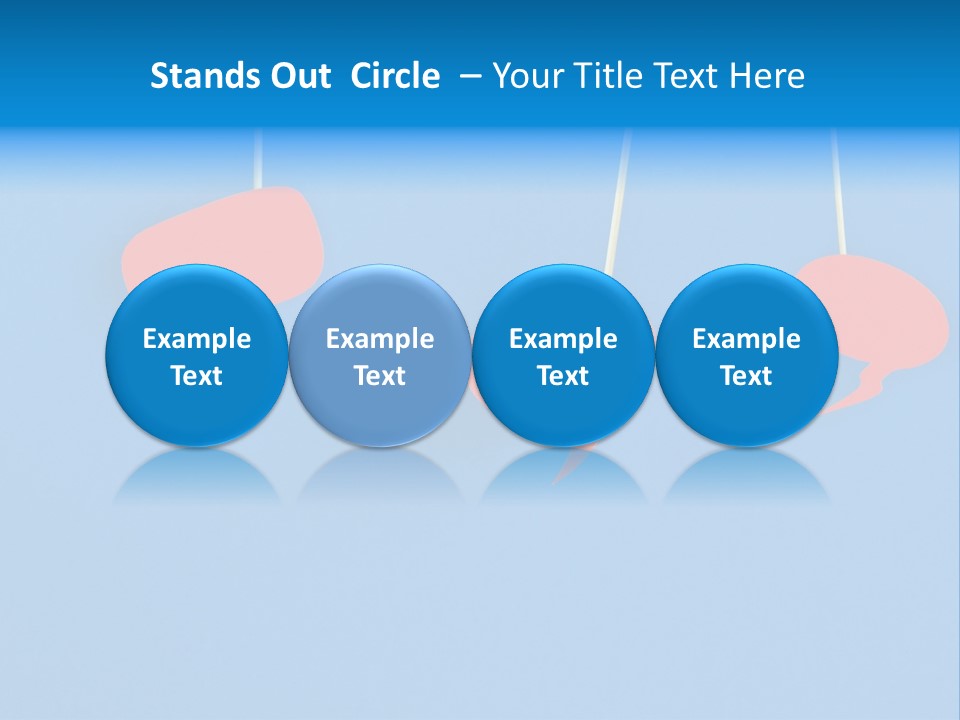 Stands Out Circle – Your Title Text Here

Example Text

Example Text

Example Text

Example Text